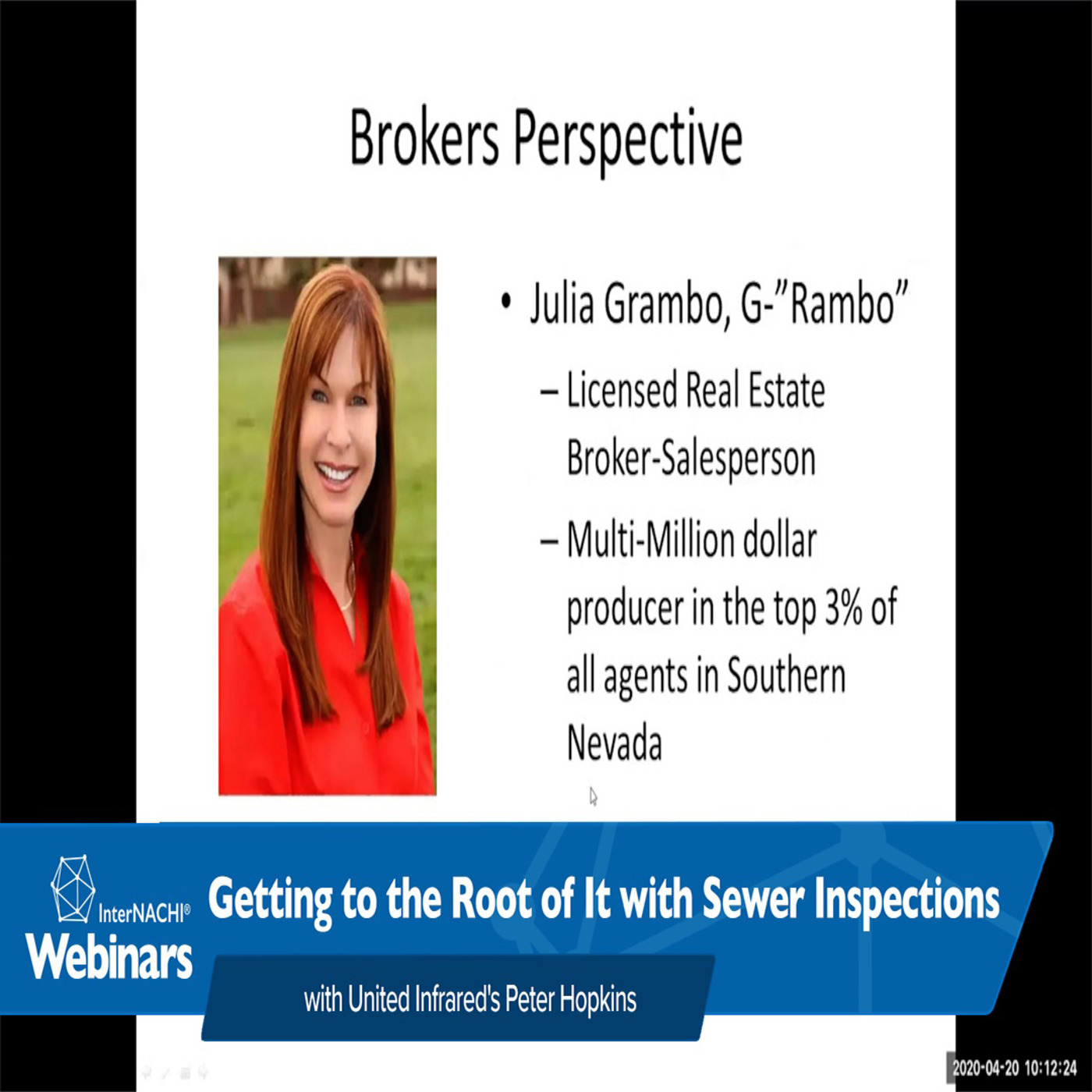 Brokers Perspective

• Julia Grambo, G-"Rambo"
– Licensed Real Estate Broker-Salesperson
– Multi-Million dollar producer in the top 3% of all agents in Southern Nevada

InterNACHI®
Webinars

Getting to the Root of It with Sewer Inspections

with United Infrared's Peter Hopkins

2020-04-20 10:12:24